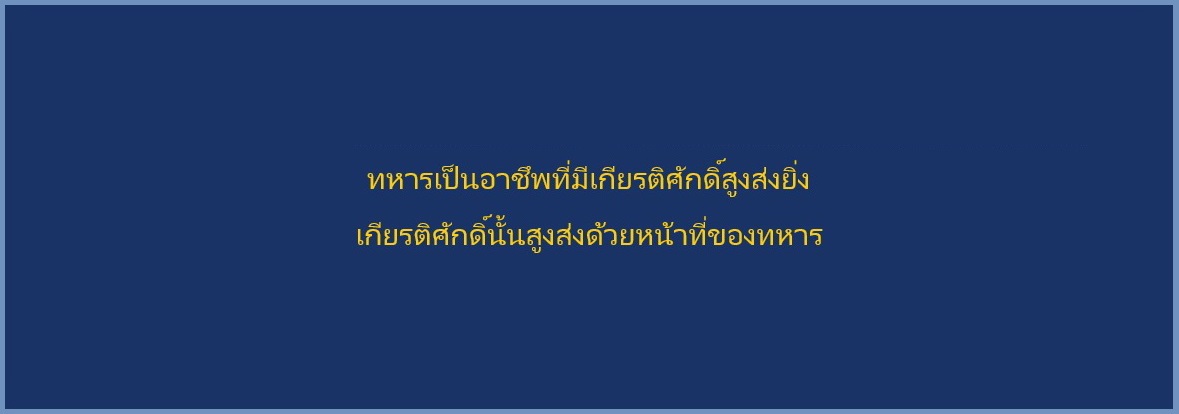 ทหารเป็นอาชีพที่มีเกียรติศักดิ์สูงส่งยิ่ง

เกียรติศักดิ์นั้นสูงส่งด้วยหน้าที่ของทหาร